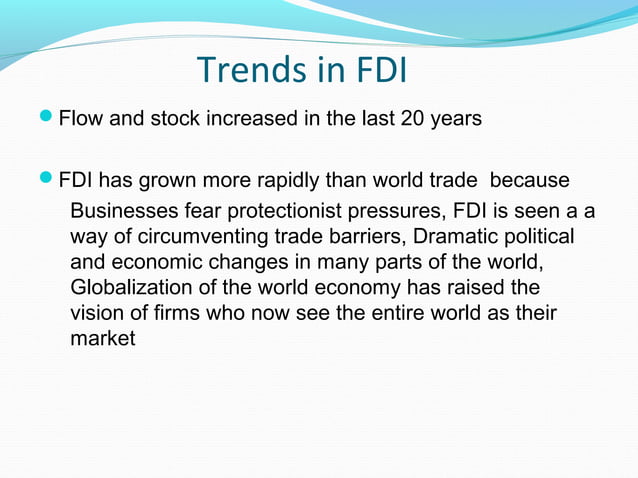 Trends in FDI

Flow and stock increased in the last 20 years

FDI has grown more rapidly than world trade because

Businesses fear protectionist pressures, FDI is seen a a way of circumventing trade barriers, Dramatic political and economic changes in many parts of the world, Globalization of the world economy has raised the vision of firms who now see the entire world as their market